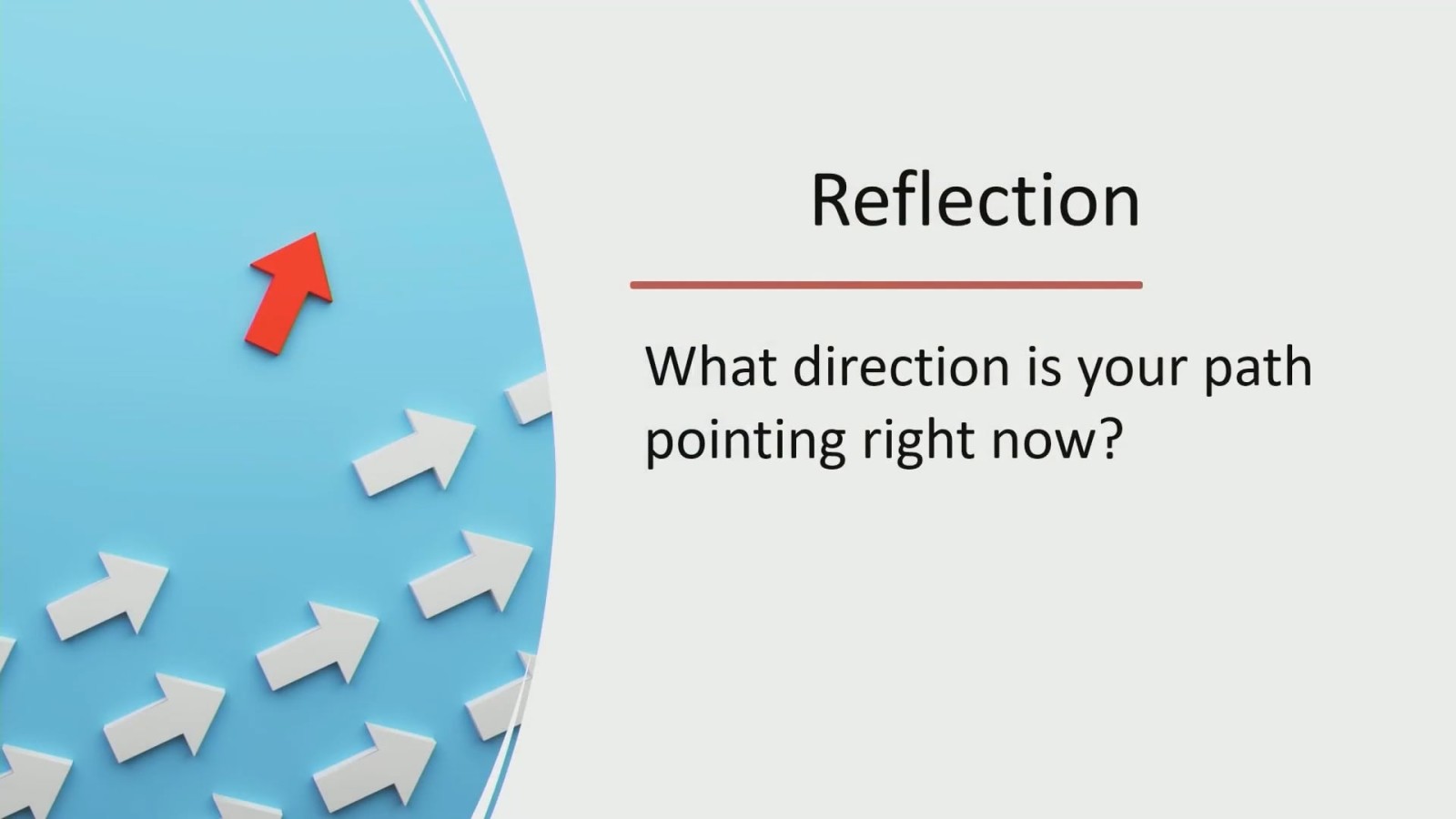 Reflection

What direction is your path pointing right now?